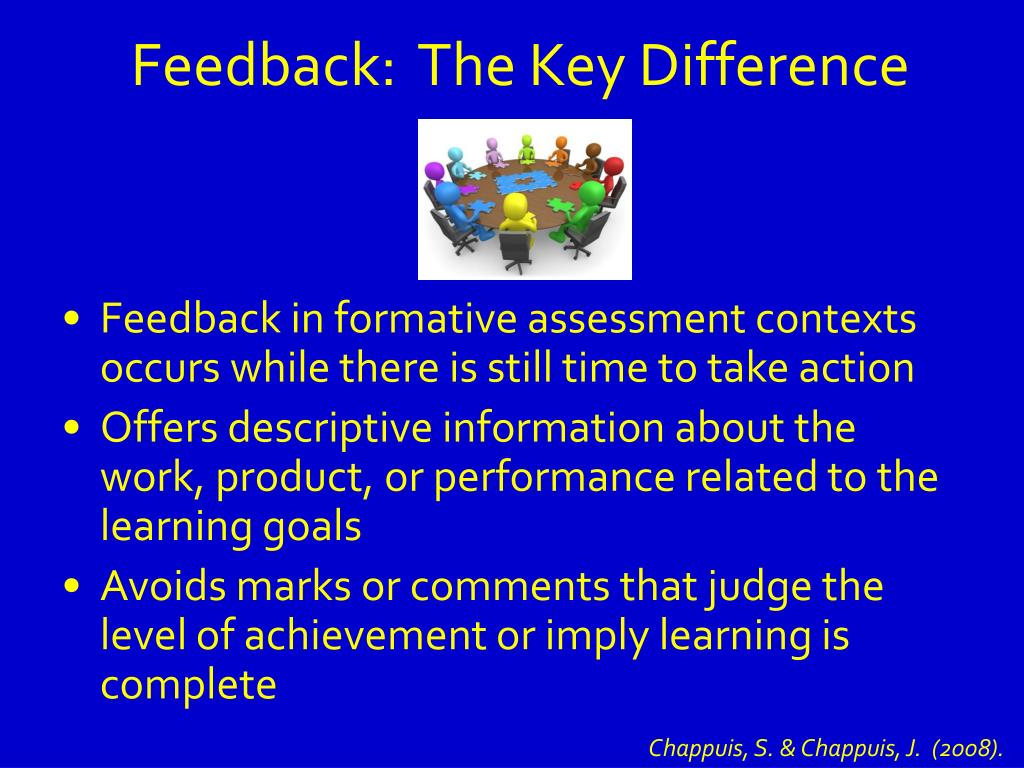 Feedback:  The Key Difference

• Feedback in formative assessment contexts occurs while there is still time to take action
• Offers descriptive information about the work, product, or performance related to the learning goals
• Avoids marks or comments that judge the level of achievement or imply learning is complete

Chappuis, S. & Chappuis, J.  (2008).